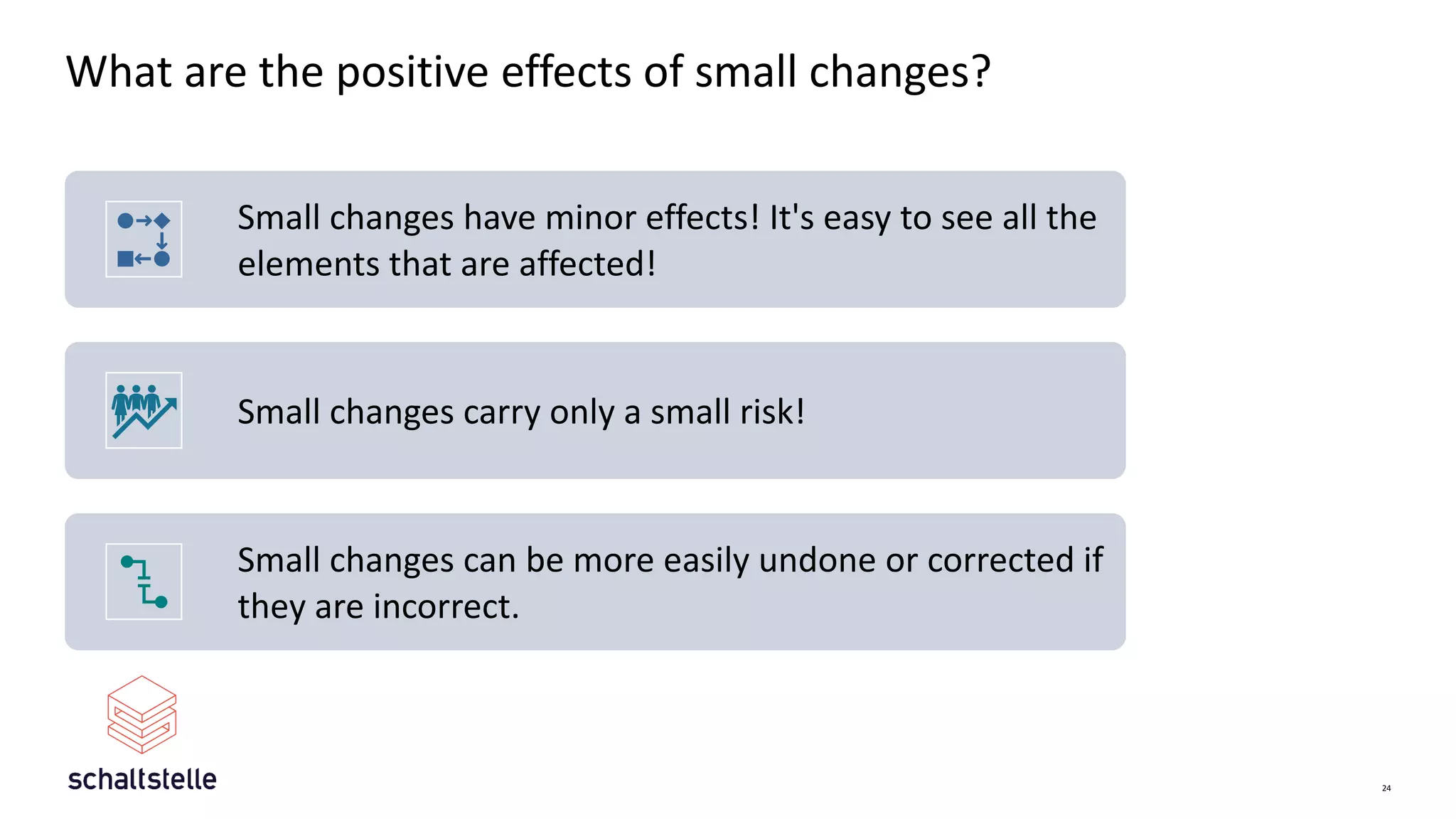 What are the positive effects of small changes?

Small changes have minor effects! It's easy to see all the elements that are affected!

Small changes carry only a small risk!

Small changes can be more easily undone or corrected if they are incorrect.

schaltstelle

24